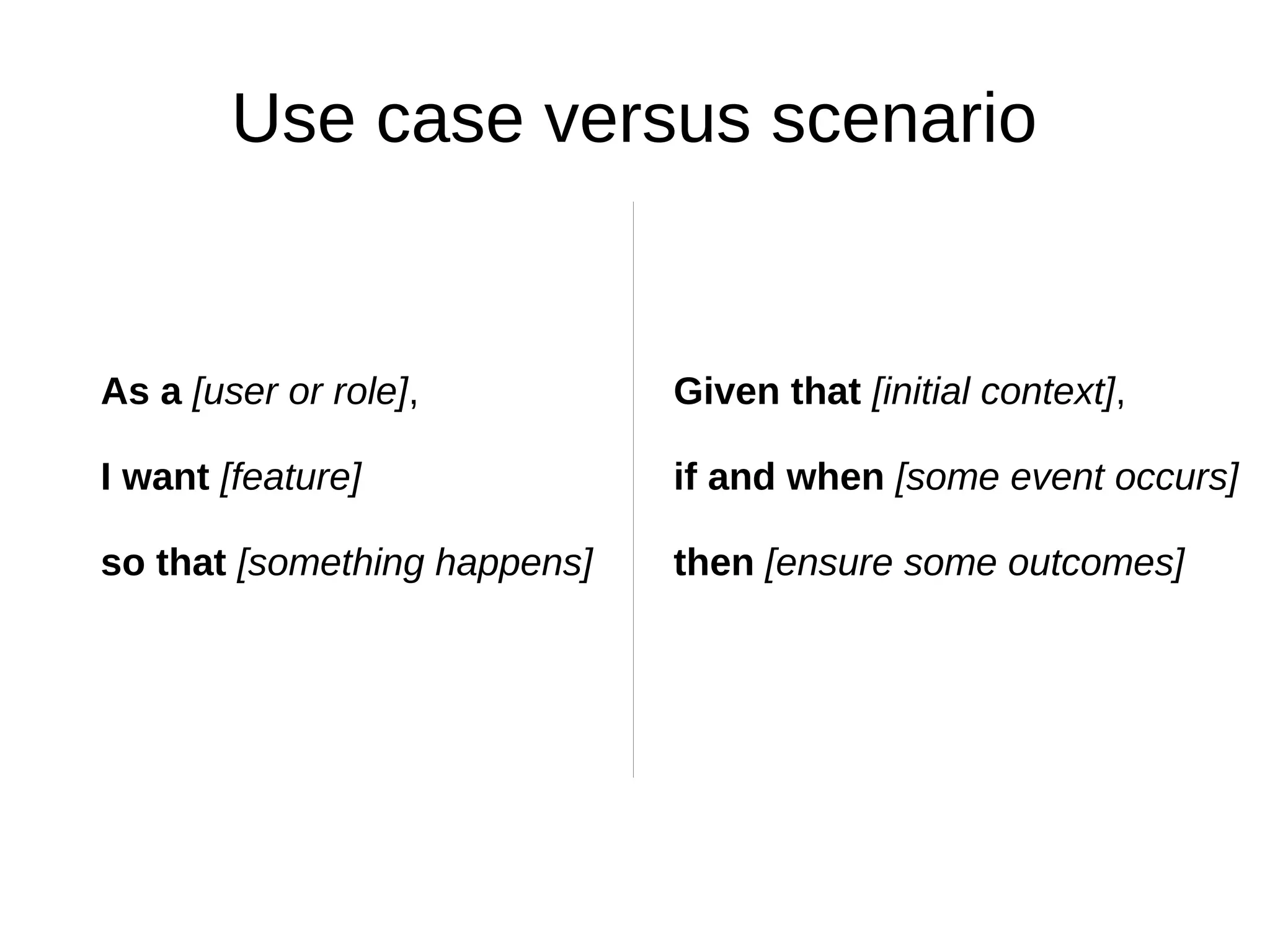 Use case versus scenario

As a [user or role],

I want [feature]

so that [something happens]

Given that [initial context],

if and when [some event occurs]

then [ensure some outcomes]